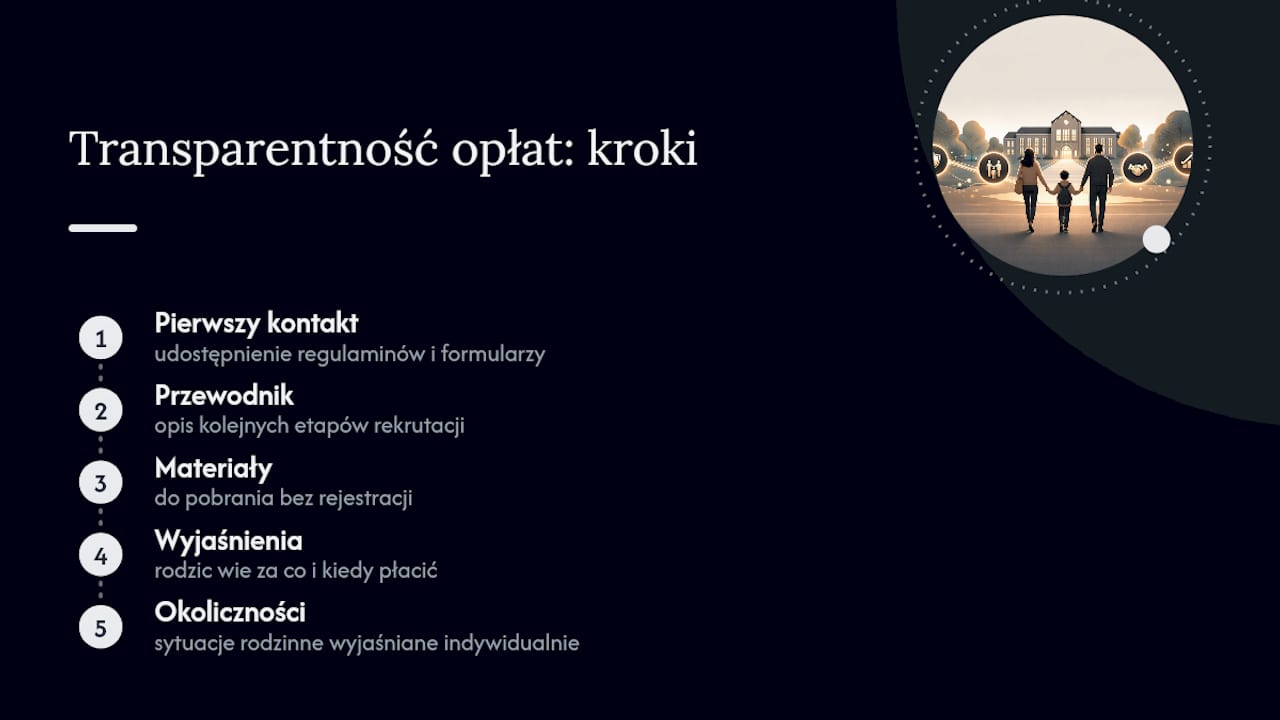 Transparentność opłat: kroki

1 Pierwszy kontakt
udostępnienie regulaminów i formularzy

2 Przewodnik
opis kolejnych etapów rekrutacji

3 Materiały
do pobrania bez rejestracji

4 Wyjaśnienia
rodzic wie za co i kiedy płacić

5 Okoliczności
sytuacje rodzinne wyjaśniane indywidualnie